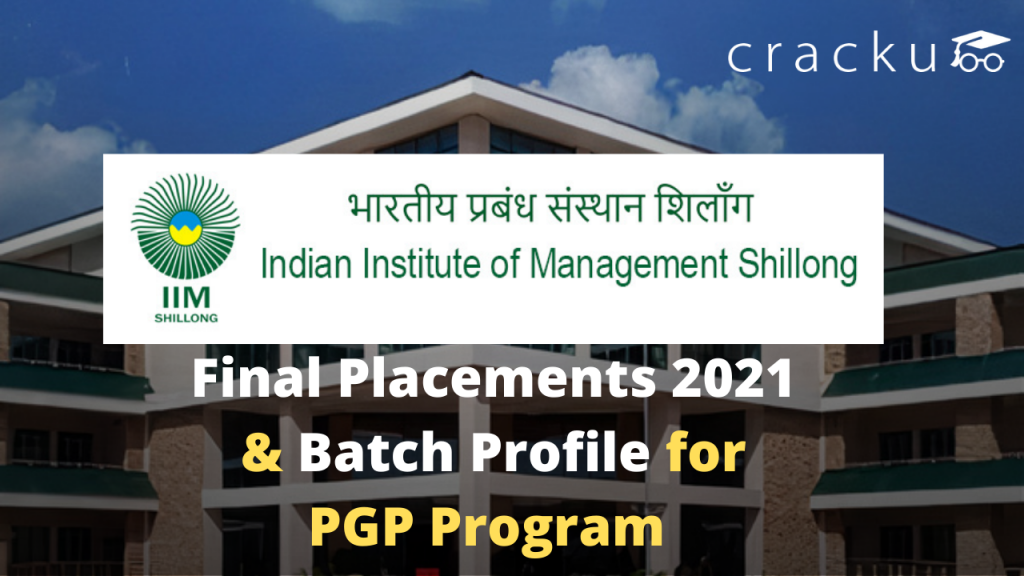 cracku

IIM
SHILLONG

भारतीय प्रबंध संस्थान शिलाँग
Indian Institute of Management Shillong

Final Placements 2021
& Batch Profile for
PGP Program